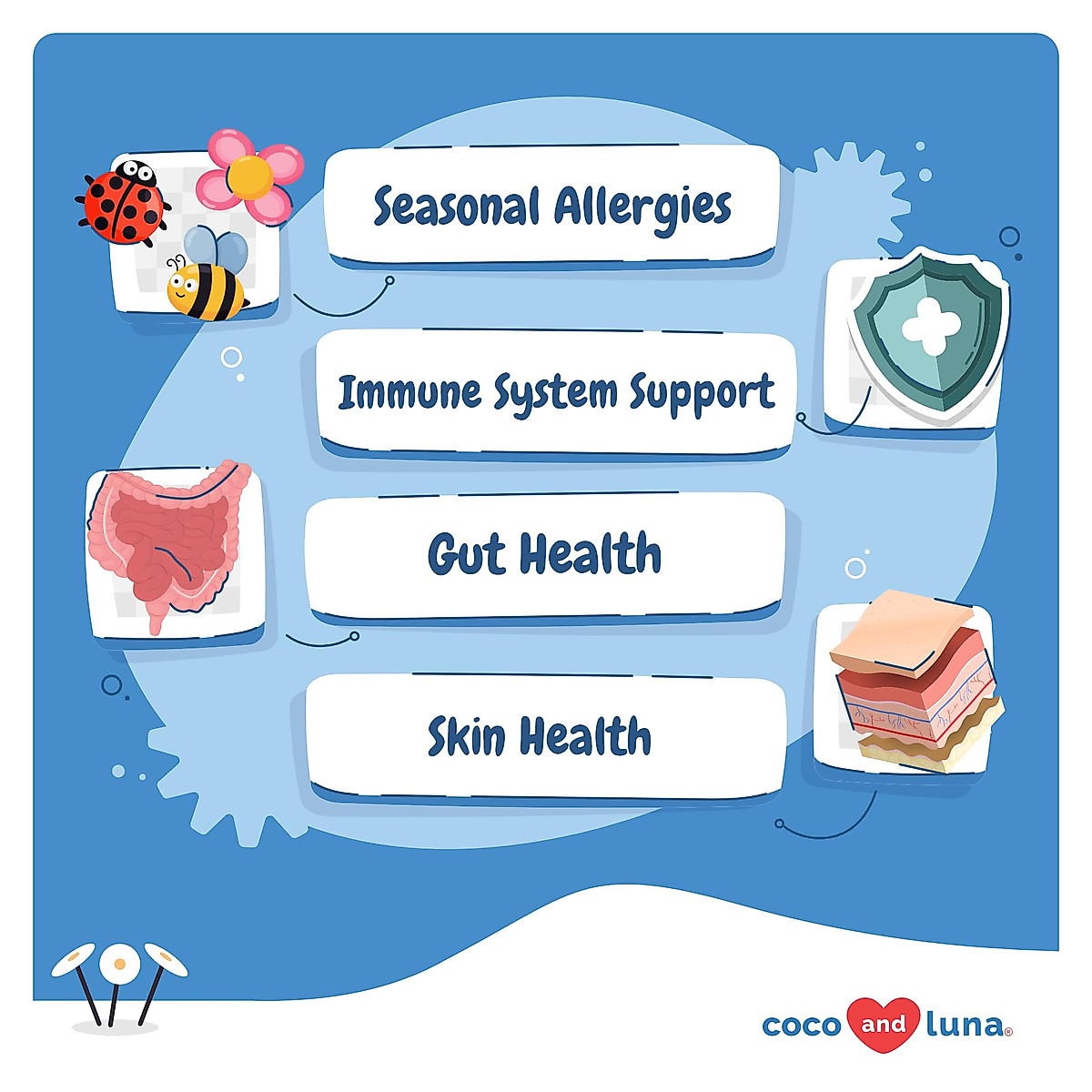 Seasonal Allergies

Immune System Support

Gut Health

Skin Health

coco and luna®